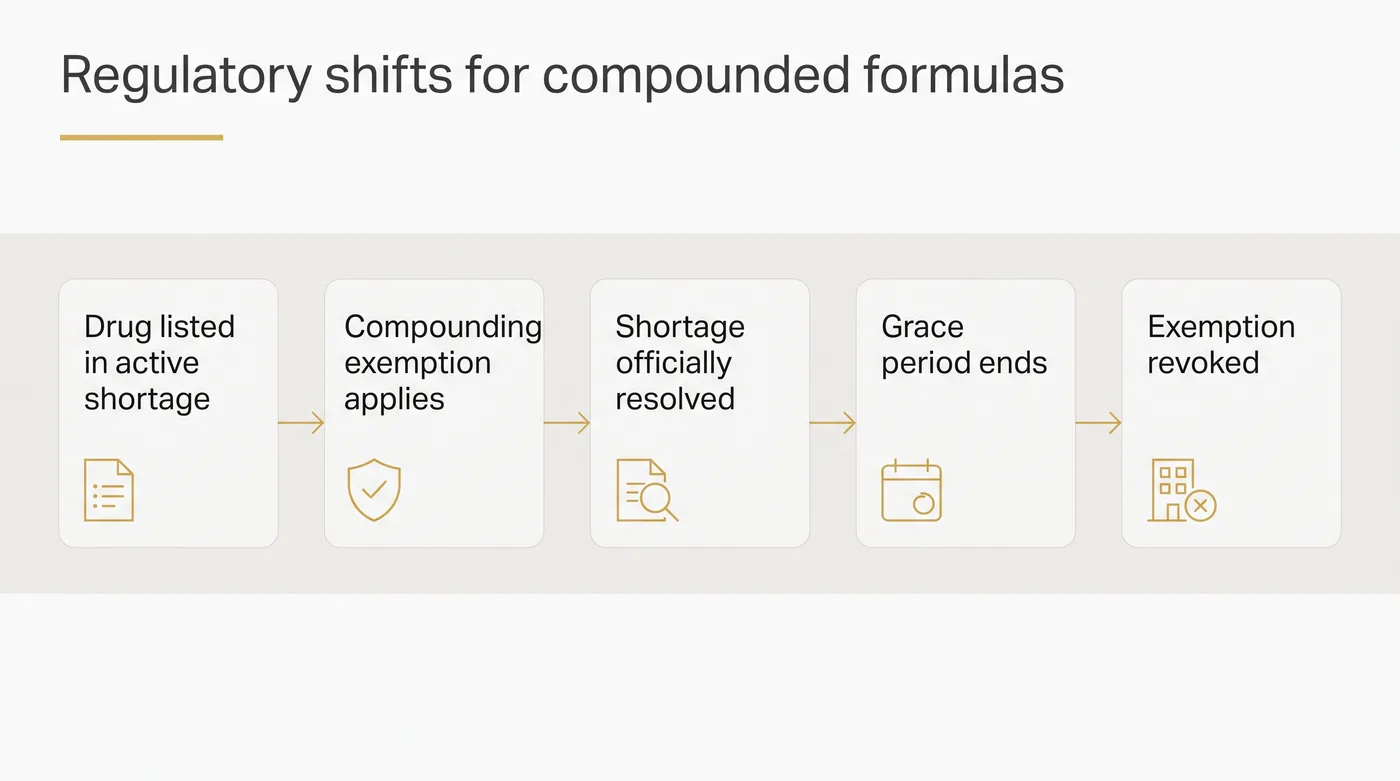 Regulatory shifts for compounded formulas

Drug listed in active shortage

Compounding exemption applies

Shortage officially resolved

Grace period ends

Exemption revoked